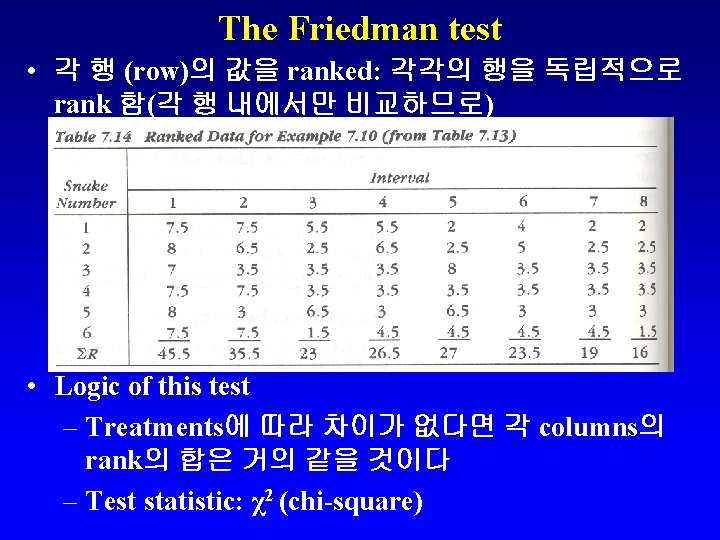 The Friedman test

• 각 행 (row)의 값을 ranked: 각각의 행을 독립적으로 rank 함(각 행 내에서만 비교하므로)

Table 7.14 Ranked Data for Example 7.10 (from Table 7.13)

| Snake Number | Interval 1 | 2 | 3 | 4 | 5 | 6 | 7 | 8 |
|---|---|---|---|---|---|---|---|---|
| 1 | 7.5 | 7.5 | 5.5 | 5.5 | 2 | 4 | 2 | 2 |
| 2 | 8 | 6.5 | 2.5 | 6.5 | 2.5 | 5 | 2.5 | 2.5 |
| 3 | 7 | 3.5 | 3.5 | 3.5 | 8 | 3.5 | 3.5 | 3.5 |
| 4 | 7.5 | 7.5 | 3.5 | 3.5 | 3.5 | 3.5 | 3.5 | 3.5 |
| 5 | 8 | 3 | 6.5 | 3 | 6.5 | 3 | 3 | 3 |
| 6 | 7.5 | 7.5 | 1.5 | 4.5 | 4.5 | 4.5 | 4.5 | 1.5 |
| $\Sigma R$ | 45.5 | 35.5 | 23 | 26.5 | 27 | 23.5 | 19 | 16 |

• Logic of this test

– Treatments에 따라 차이가 없다면 각 columns의 rank의 합은 거의 같을 것이다

– Test statistic: $\chi^2$ (chi-square)